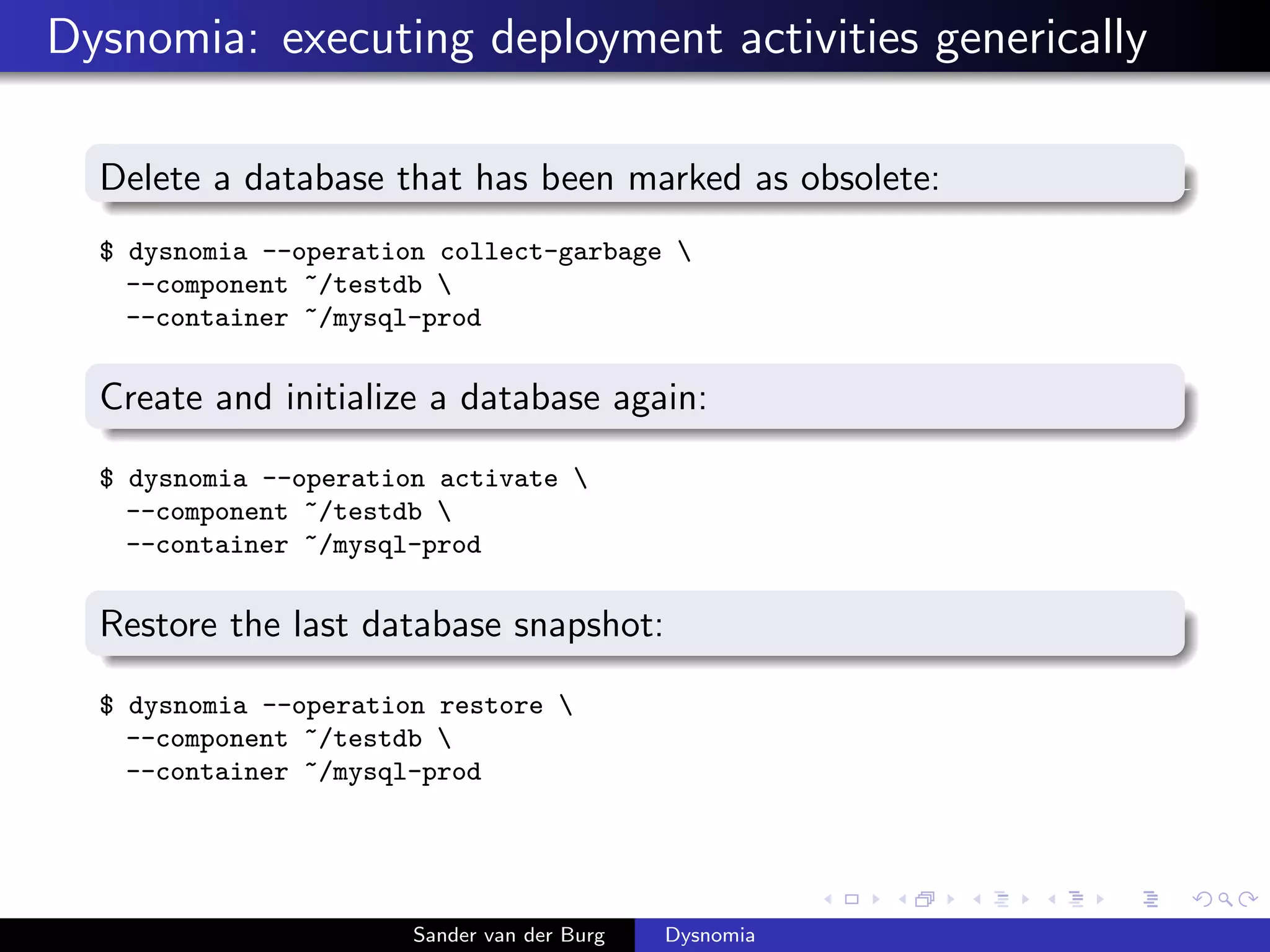 Dysnomia: executing deployment activities generically

Delete a database that has been marked as obsolete:

$ dysnomia --operation collect-garbage \
  --component ~/testdb \
  --container ~/mysql-prod

Create and initialize a database again:

$ dysnomia --operation activate \
  --component ~/testdb \
  --container ~/mysql-prod

Restore the last database snapshot:

$ dysnomia --operation restore \
  --component ~/testdb \
  --container ~/mysql-prod

Sander van der Burg Dysnomia